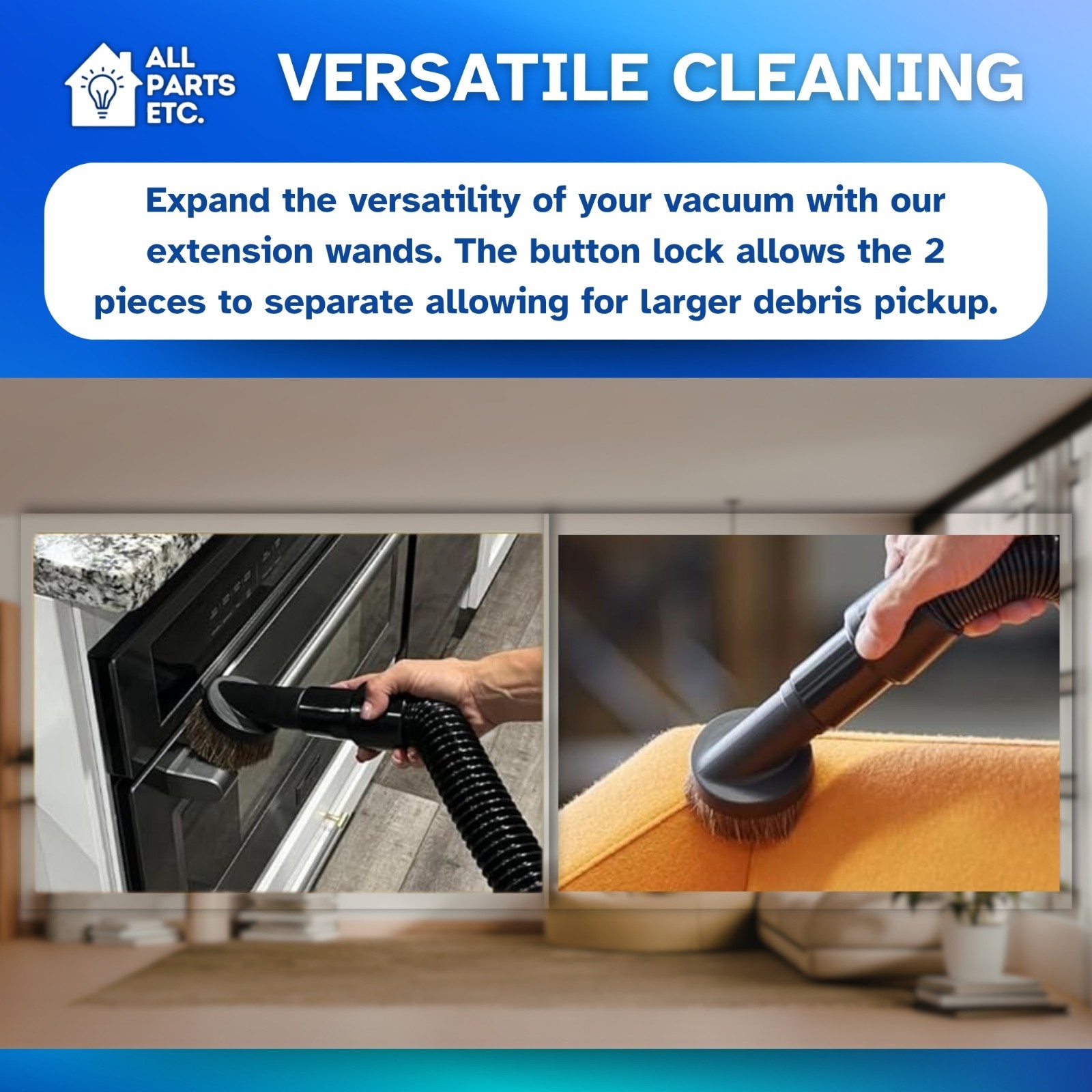 ALL PARTS ETC.

VERSATILE CLEANING

Expand the versatility of your vacuum with our extension wands. The button lock allows the 2 pieces to separate allowing for larger debris pickup.